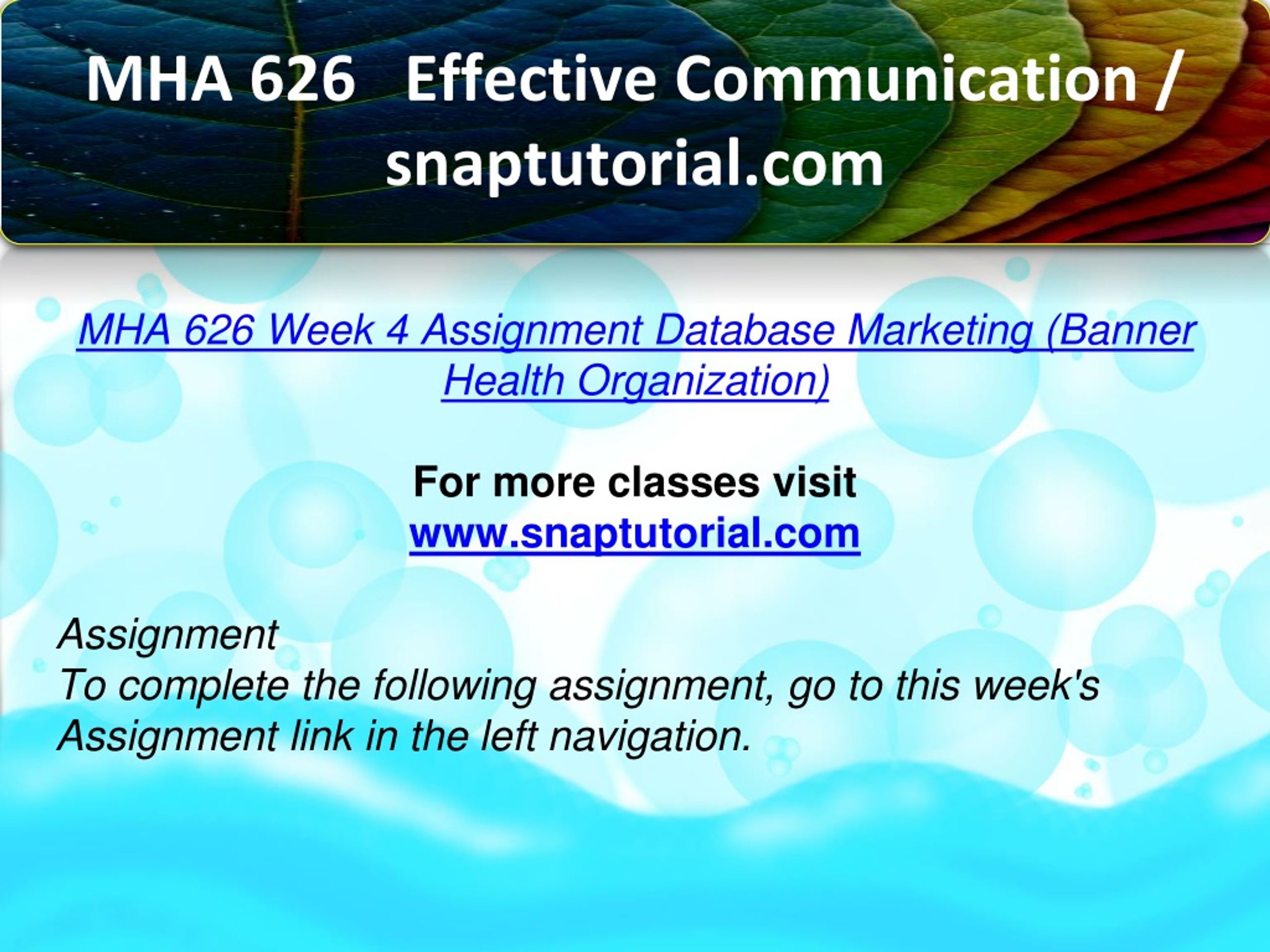 MHA 626 Effective Communication / snaptutorial.com

MHA 626 Week 4 Assignment Database Marketing (Banner Health Organization)

For more classes visit
www.snaptutorial.com

Assignment
To complete the following assignment, go to this week's Assignment link in the left navigation.